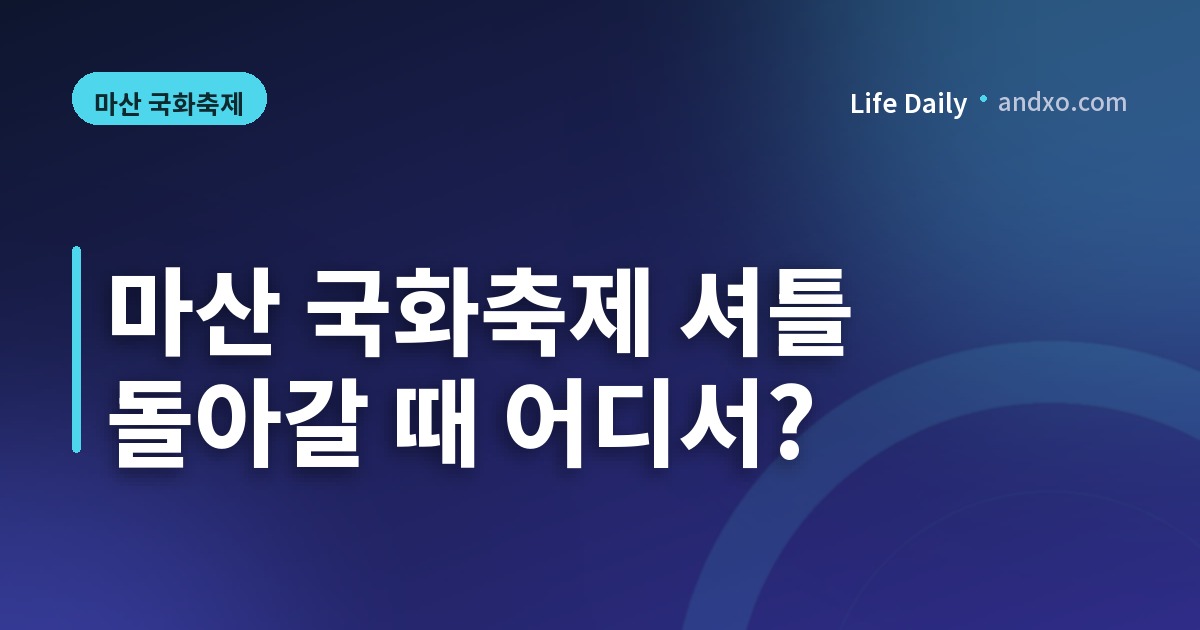 마산 국화축제

Life Daily • andxo.com

마산 국화축제 셔틀 돌아갈 때 어디서?